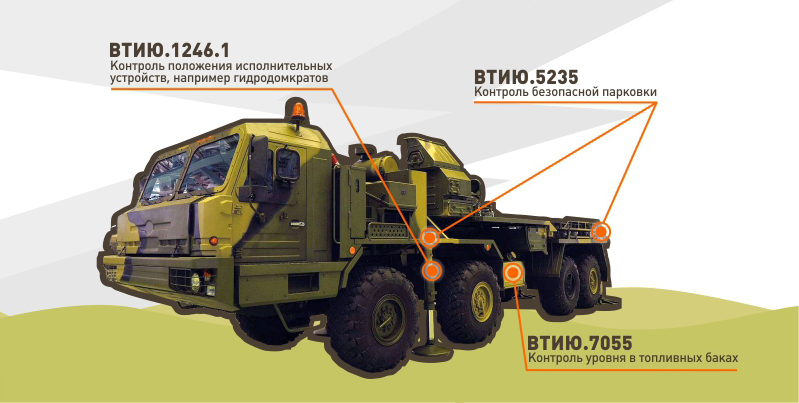 ВТИЮ.1246.1
Контроль положения исполнительных устройств, например гидродомкратов

ВТИЮ.5235
Контроль безопасной парковки

ВТИЮ.7055
Контроль уровня в топливных баках